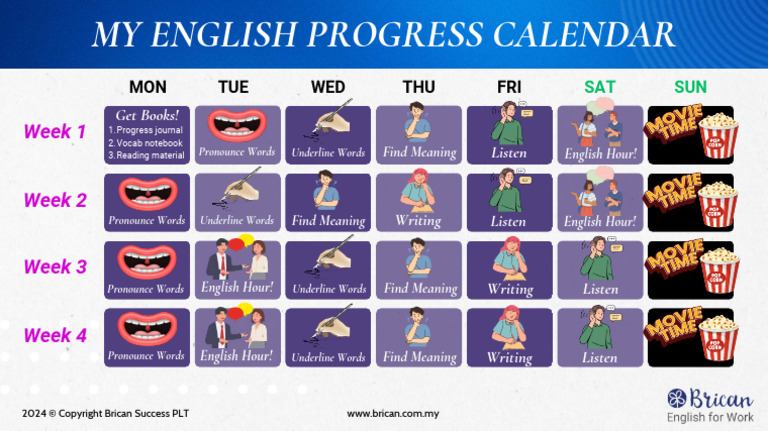 MY ENGLISH PROGRESS CALENDAR

| | MON | TUE | WED | THU | FRI | SAT | SUN |
|---|---|---|---|---|---|---|---|
| Week 1 | Get Books! 1. Progress journal 2. Vocab notebook 3. Reading material | Pronounce Words | Underline Words | Find Meaning | Listen | English Hour! | MOVIE TIME POP CORN |
| Week 2 | Pronounce Words | Underline Words | Find Meaning | Writing | Listen | English Hour! | MOVIE TIME POP CORN |
| Week 3 | Pronounce Words | English Hour! | Underline Words | Find Meaning | Writing | Listen | MOVIE TIME POP CORN |
| Week 4 | Pronounce Words | English Hour! | Underline Words | Find Meaning | Writing | Listen | MOVIE TIME POP CORN |

2024 © Copyright Brican Success PLT

www.brican.com.my

Brican
English for Work